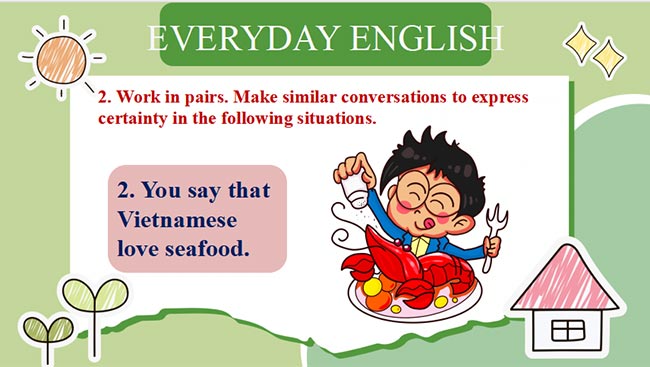 EVERYDAY ENGLISH

2. Work in pairs. Make similar conversations to express certainty in the following situations.

2. You say that Vietnamese love seafood.